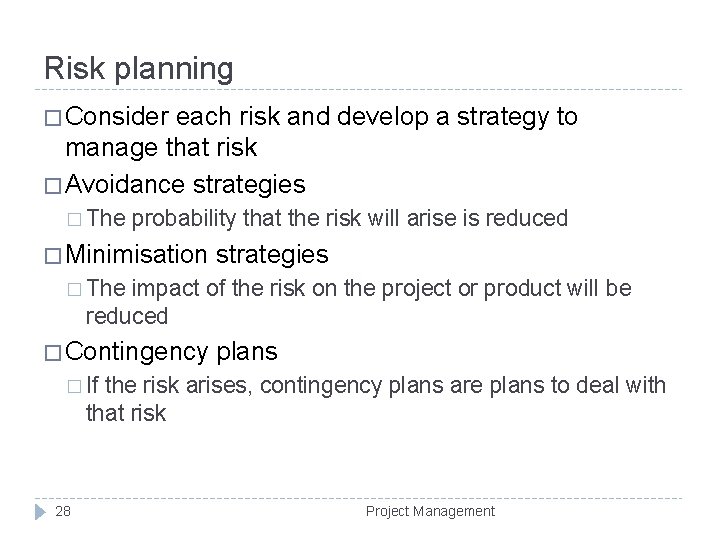 Risk planning

□ Consider each risk and develop a strategy to manage that risk

□ Avoidance strategies

□ The probability that the risk will arise is reduced

□ Minimisation strategies

□ The impact of the risk on the project or product will be reduced

□ Contingency plans

□ If the risk arises, contingency plans are plans to deal with that risk

28

Project Management